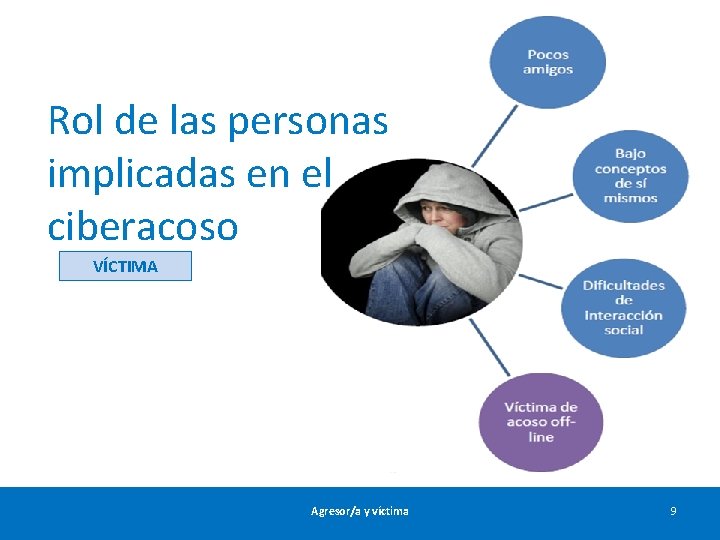 Rol de las personas implicadas en el ciberacoso

VÍCTIMA

Pocos amigos

Bajo conceptos de sí mismos

Dificultades de Interacción social

Víctima de acoso off-line

Agresor/a y víctima

9